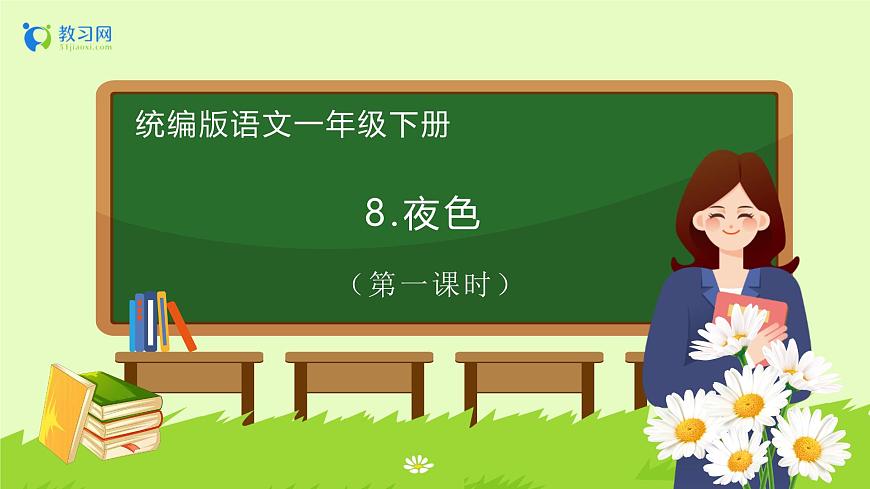 教习网
51jiaoxi.com

统编版语文一年级下册

8.夜色

（第一课时）